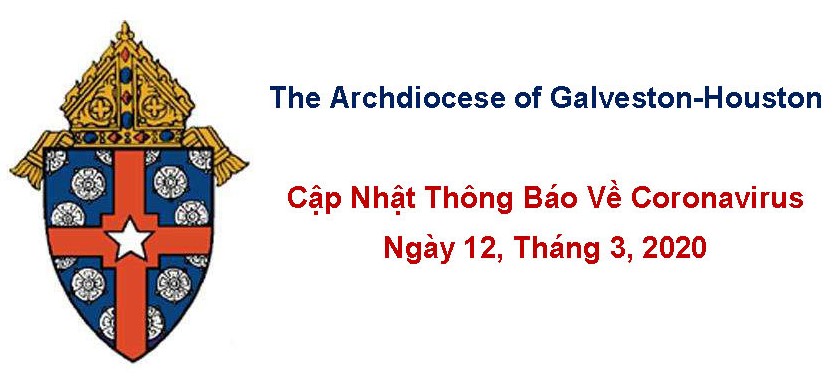 The Archdiocese of Galveston-Houston

Cập Nhật Thông Báo Về Coronavirus
Ngày 12, Tháng 3, 2020